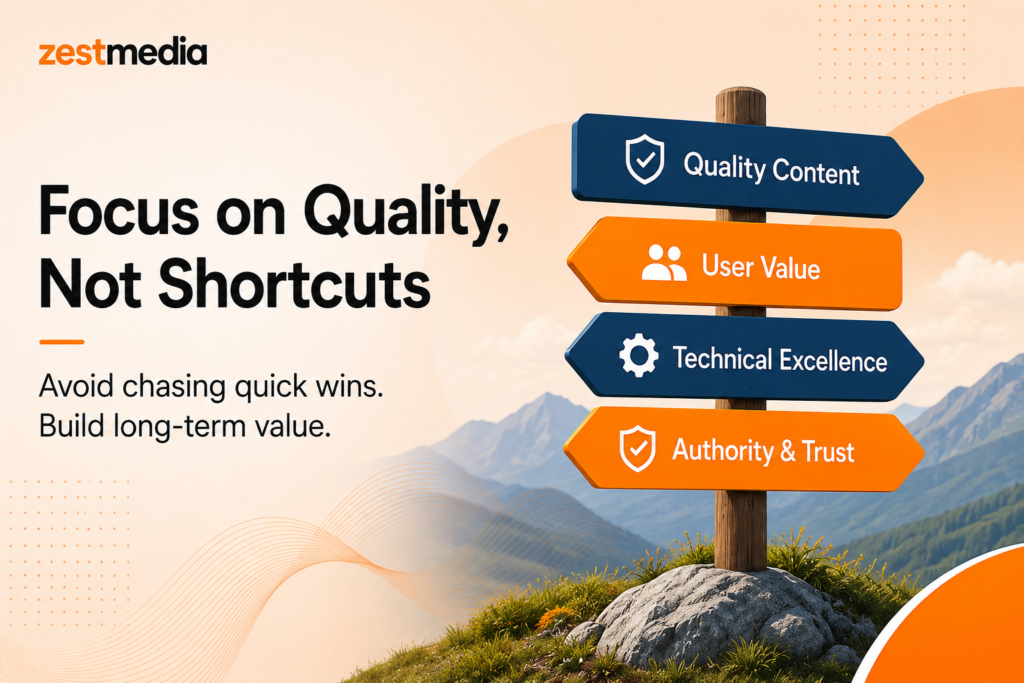 zestmedia

Focus on Quality, Not Shortcuts

Avoid chasing quick wins. Build long-term value.

Quality Content

User Value

Technical Excellence

Authority & Trust